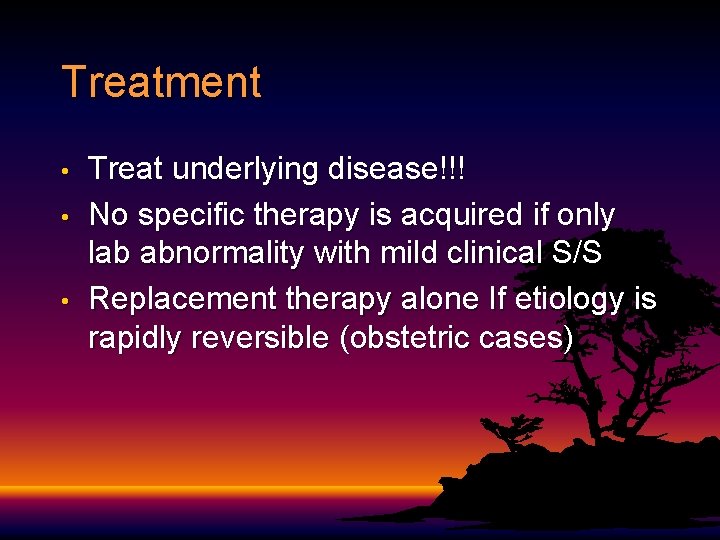 Treatment

• Treat underlying disease!!!
• No specific therapy is acquired if only lab abnormality with mild clinical S/S
• Replacement therapy alone If etiology is rapidly reversible (obstetric cases)